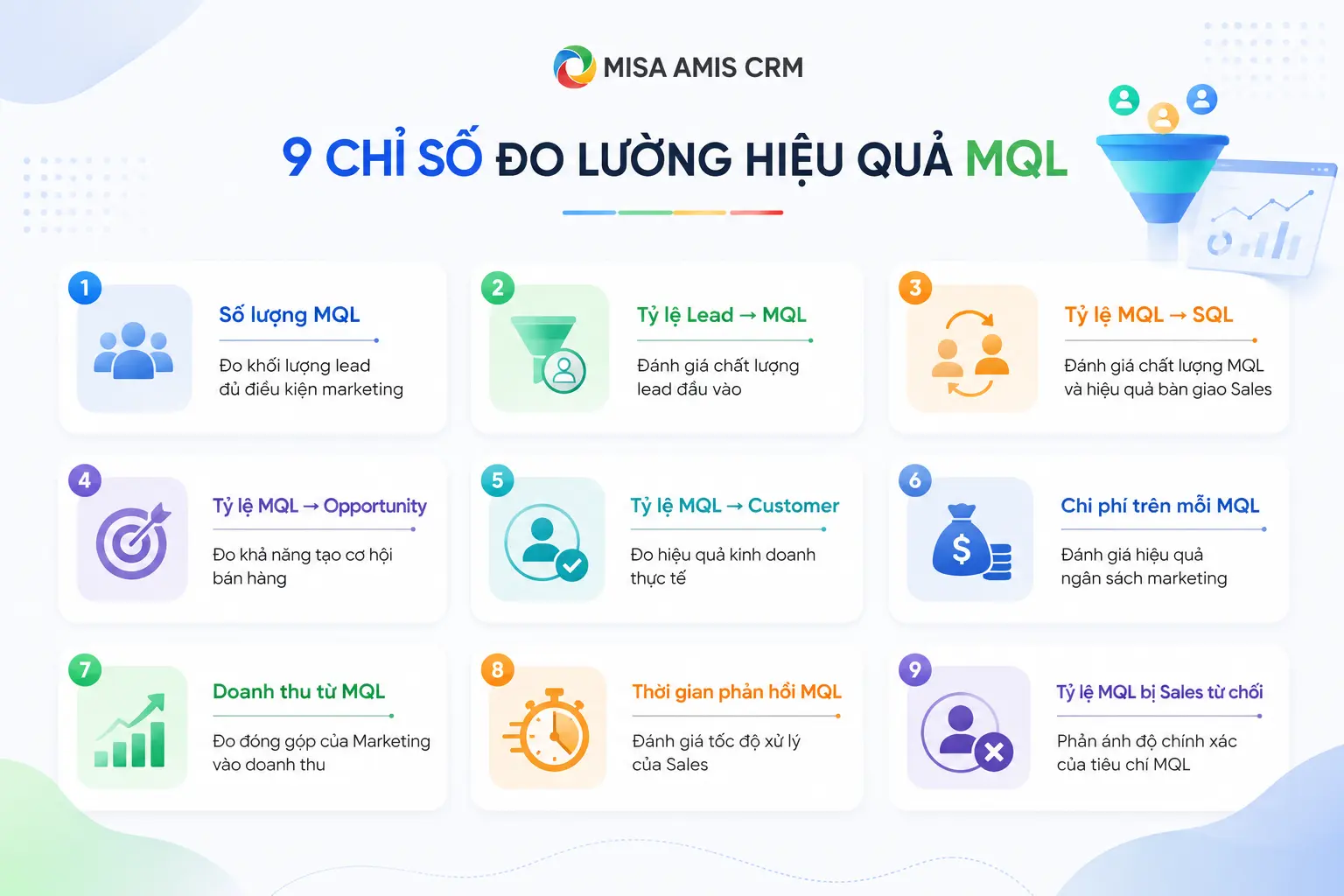 MISA AMIS CRM

9 CHỈ SỐ ĐO LƯỜNG HIỆU QUẢ MQL

1
Số lượng MQL
Đo khối lượng lead đủ điều kiện marketing

2
Tỷ lệ Lead → MQL
Đánh giá chất lượng lead đầu vào

3
Tỷ lệ MQL → SQL
Đánh giá chất lượng MQL và hiệu quả bàn giao Sales

4
Tỷ lệ MQL → Opportunity
Đo khả năng tạo cơ hội bán hàng

5
Tỷ lệ MQL → Customer
Đo hiệu quả kinh doanh thực tế

6
Chi phí trên mỗi MQL
Đánh giá hiệu quả ngân sách marketing

7
Doanh thu từ MQL
Đo đóng góp của Marketing vào doanh thu

8
Thời gian phản hồi MQL
Đánh giá tốc độ xử lý của Sales

9
Tỷ lệ MQL bị Sales từ chối
Phản ánh độ chính xác của tiêu chí MQL